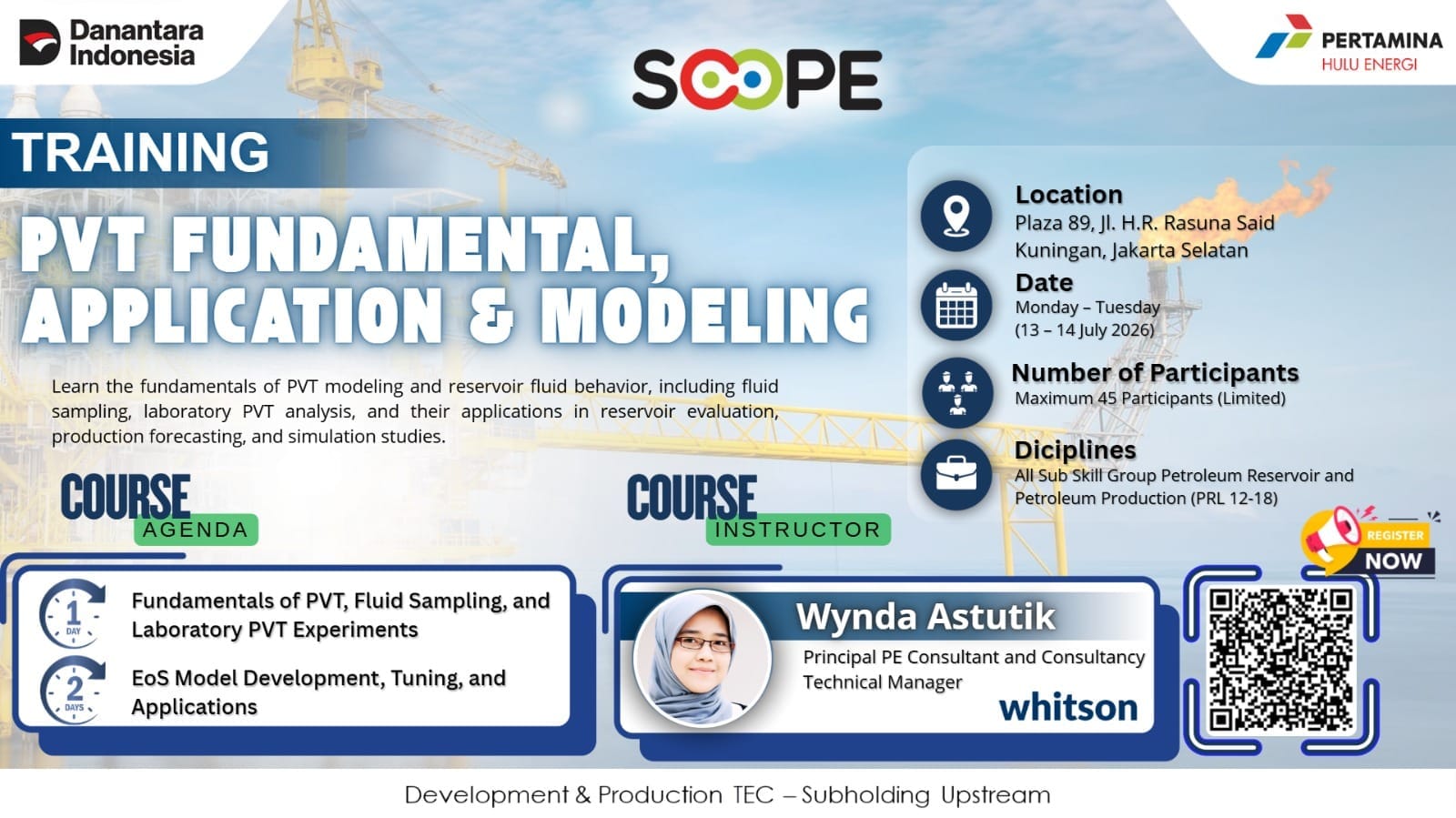 Danantara Indonesia

SCOPE

PERTAMINA
HULU ENERGI

TRAINING

PVT FUNDAMENTAL, APPLICATION & MODELING

Learn the fundamentals of PVT modeling and reservoir fluid behavior, including fluid sampling, laboratory PVT analysis, and their applications in reservoir evaluation, production forecasting, and simulation studies.

Location
Plaza 89, Jl. H.R. Rasuna Said Kuningan, Jakarta Selatan

Date
Monday – Tuesday
(13 – 14 July 2026)

Number of Participants
Maximum 45 Participants (Limited)

Diciplines
All Sub Skill Group Petroleum Reservoir and Petroleum Production (PRL 12-18)

COURSE AGENDA

1 DAY
Fundamentals of PVT, Fluid Sampling, and Laboratory PVT Experiments

2 DAYS
EoS Model Development, Tuning, and Applications

COURSE INSTRUCTOR

Wynda Astutik
Principal PE Consultant and Consultancy Technical Manager
whitson

REGISTER NOW

Development & Production TEC – Subholding Upstream